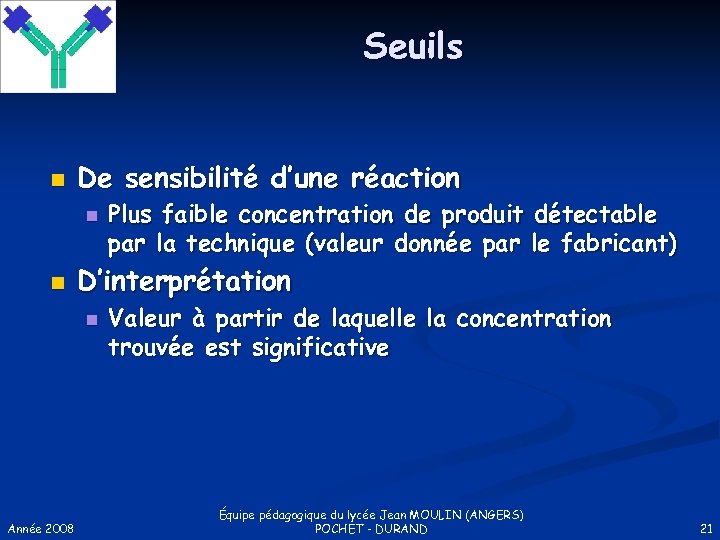 Seuils

De sensibilité d'une réaction

Plus faible concentration de produit détectable par la technique (valeur donnée par le fabricant)

D'interprétation

Valeur à partir de laquelle la concentration trouvée est significative

Année 2008

Équipe pédagogique du lycée Jean MOULIN (ANGERS)
POCHET - DURAND

21